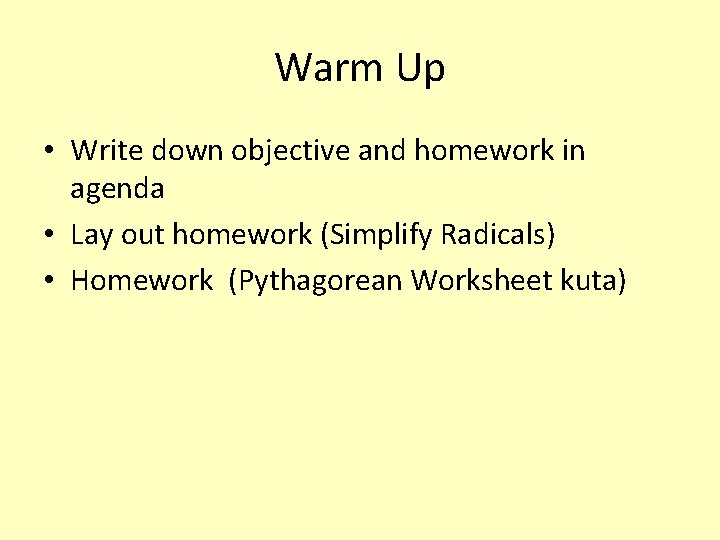 Warm Up

• Write down objective and homework in agenda
• Lay out homework (Simplify Radicals)
• Homework (Pythagorean Worksheet kuta)